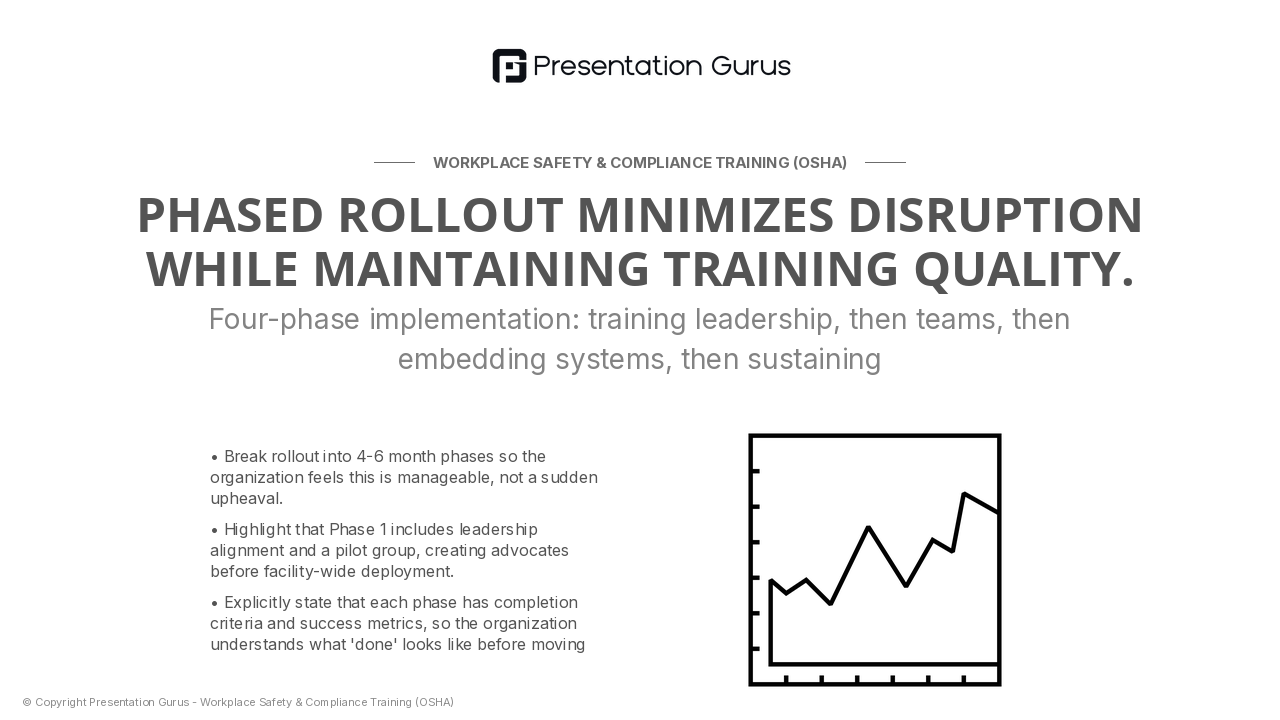 Presentation Gurus

WORKPLACE SAFETY & COMPLIANCE TRAINING (OSHA)

PHASED ROLLOUT MINIMIZES DISRUPTION WHILE MAINTAINING TRAINING QUALITY.

Four-phase implementation: training leadership, then teams, then embedding systems, then sustaining

• Break rollout into 4-6 month phases so the organization feels this is manageable, not a sudden upheaval.

• Highlight that Phase 1 includes leadership alignment and a pilot group, creating advocates before facility-wide deployment.

• Explicitly state that each phase has completion criteria and success metrics, so the organization understands what 'done' looks like before moving

© Copyright Presentation Gurus - Workplace Safety & Compliance Training (OSHA)